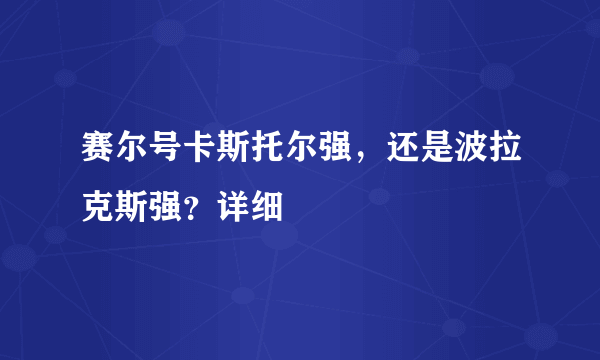 赛尔号卡斯托尔强，还是波拉克斯强？详细